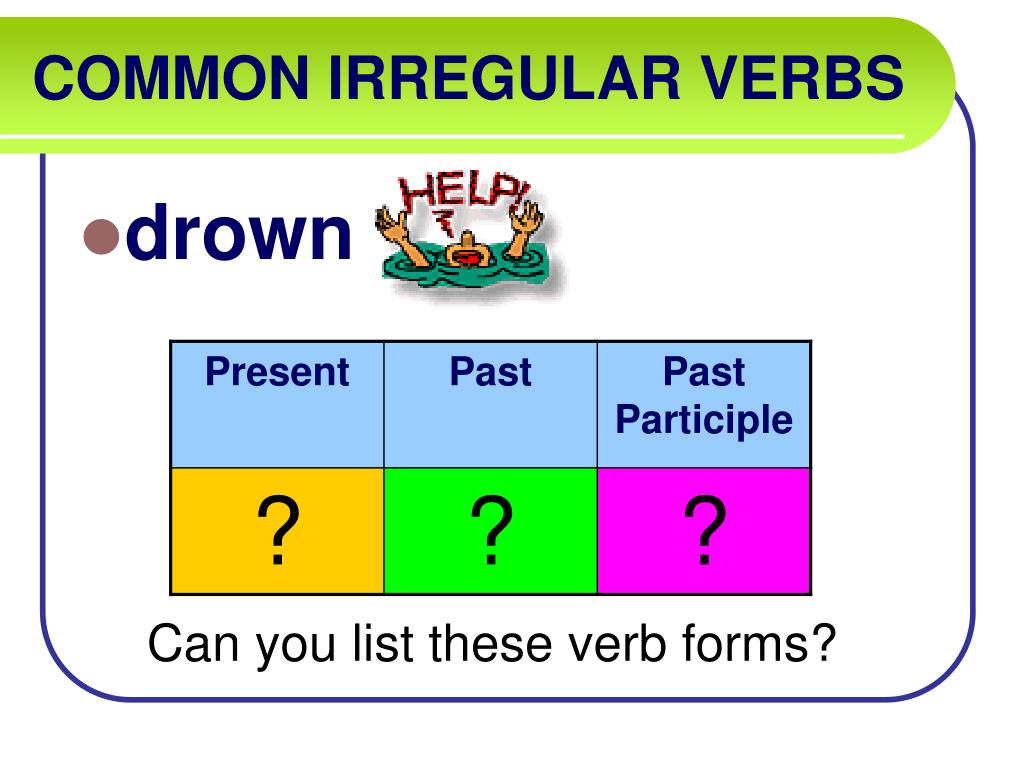 COMMON IRREGULAR VERBS

drown

HELP!

| Present | Past | Past Participle |
|---|---|---|
| ? | ? | ? |

Can you list these verb forms?